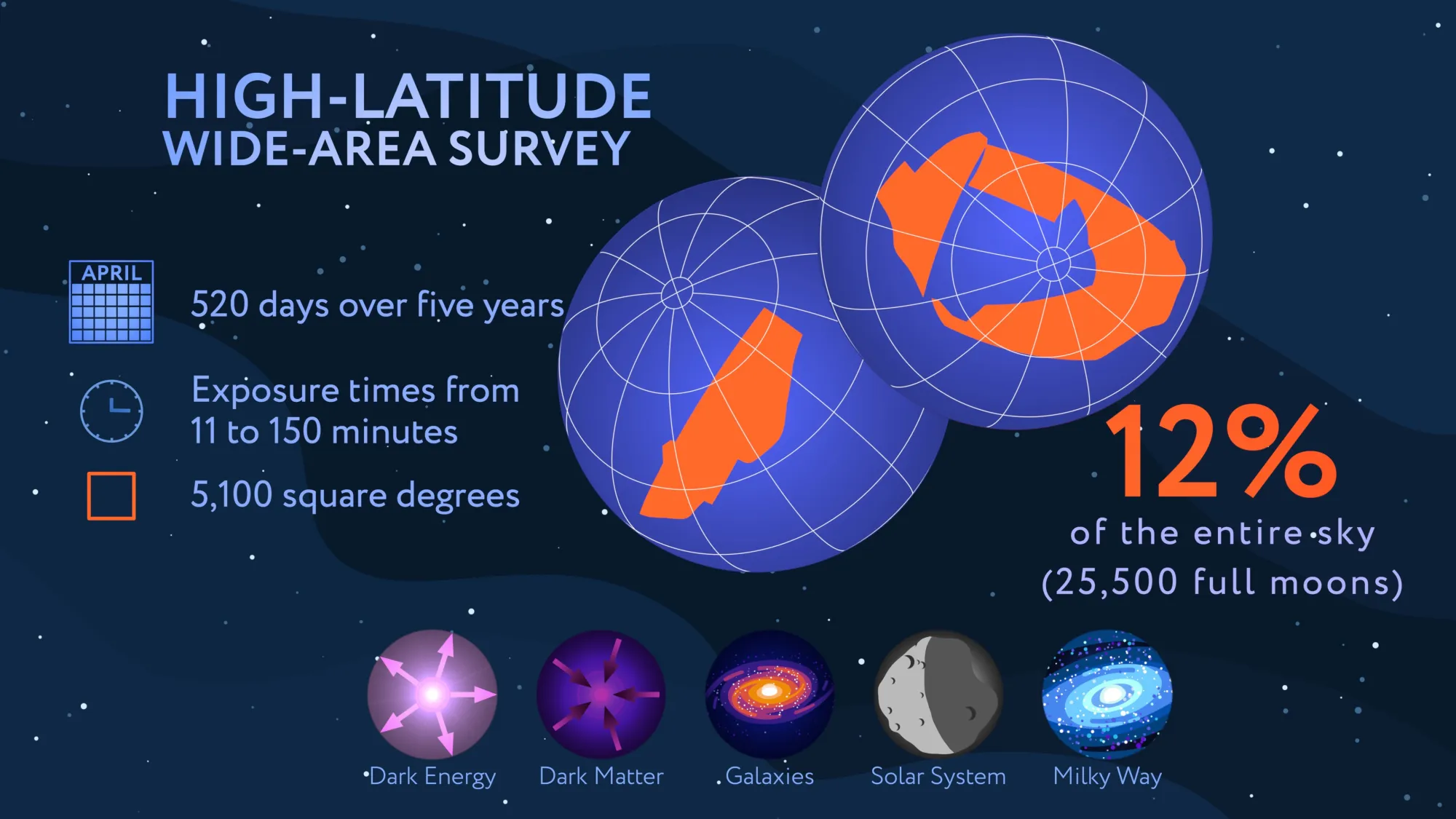 HIGH-LATITUDE
WIDE-AREA SURVEY

APRIL

520 days over five years

Exposure times from 11 to 150 minutes

5,100 square degrees

12%
of the entire sky
(25,500 full moons)

Dark Energy

Dark Matter

Galaxies

Solar System

Milky Way